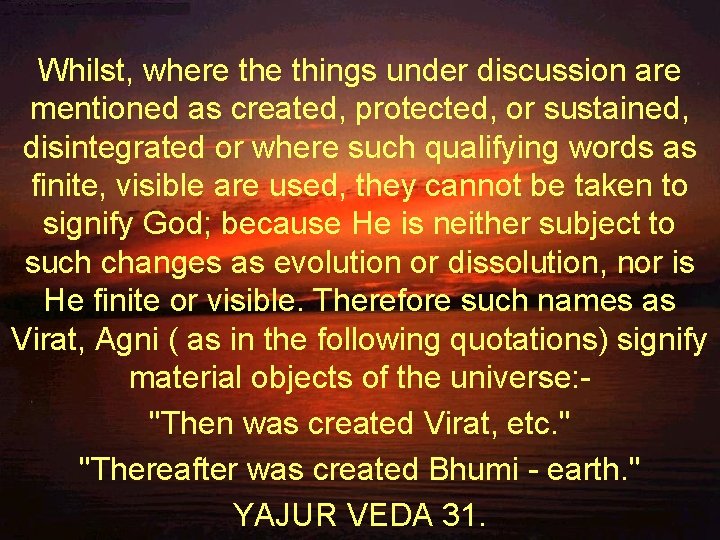 Whilst, where the things under discussion are mentioned as created, protected, or sustained, disintegrated or where such qualifying words as finite, visible are used, they cannot be taken to signify God; because He is neither subject to such changes as evolution or dissolution, nor is He finite or visible. Therefore such names as Virat, Agni ( as in the following quotations) signify material objects of the universe:-

"Then was created Virat, etc."

"Thereafter was created Bhumi - earth."

YAJUR VEDA 31.